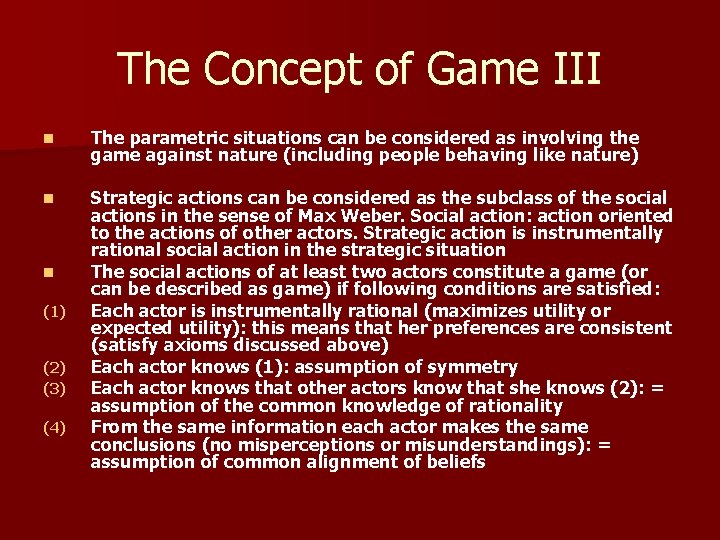 The Concept of Game III

The parametric situations can be considered as involving the game against nature (including people behaving like nature)

Strategic actions can be considered as the subclass of the social actions in the sense of Max Weber. Social action: action oriented to the actions of other actors. Strategic action is instrumentally rational social action in the strategic situation

The social actions of at least two actors constitute a game (or can be described as game) if following conditions are satisfied:

(1) Each actor is instrumentally rational (maximizes utility or expected utility): this means that her preferences are consistent (satisfy axioms discussed above)

(2) Each actor knows (1): assumption of symmetry

(3) Each actor knows that other actors know that she knows (2): = assumption of the common knowledge of rationality

(4) From the same information each actor makes the same conclusions (no misperceptions or misunderstandings): = assumption of common alignment of beliefs